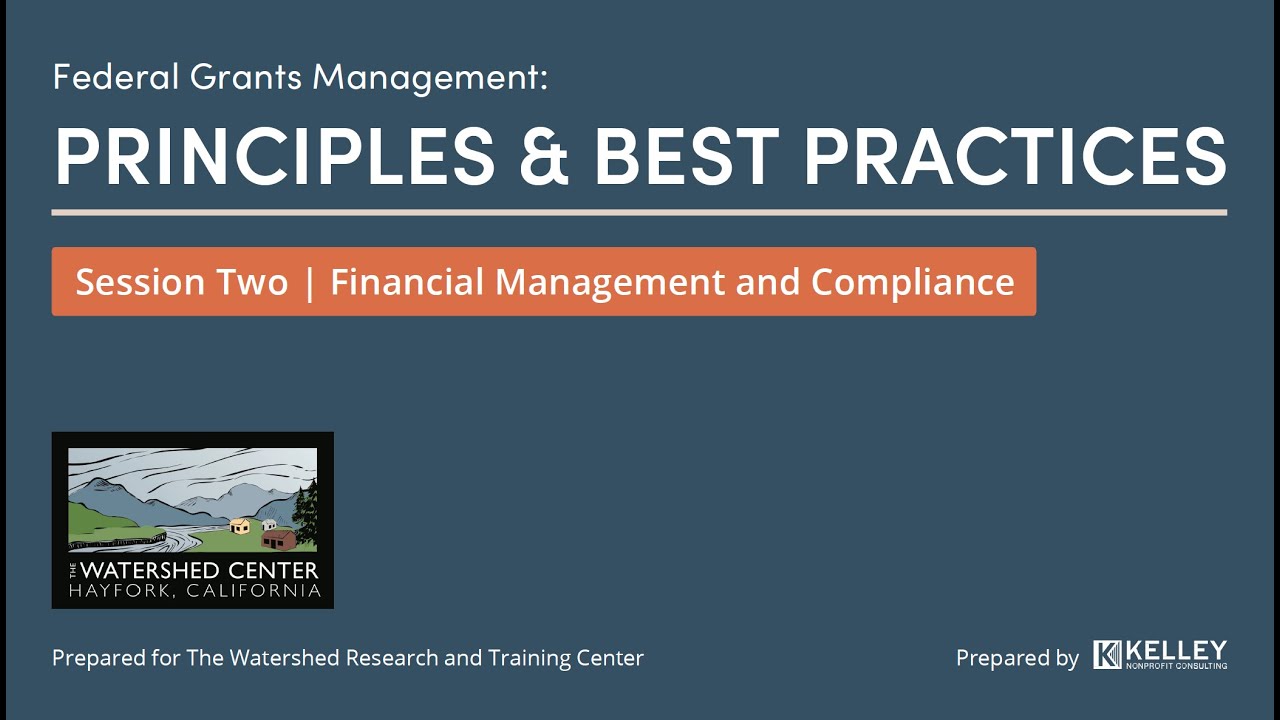 Federal Grants Management:

PRINCIPLES & BEST PRACTICES

Session Two | Financial Management and Compliance

THE WATERSHED CENTER
HAYFORK, CALIFORNIA

Prepared for The Watershed Research and Training Center

Prepared by KELLEY NONPROFIT CONSULTING